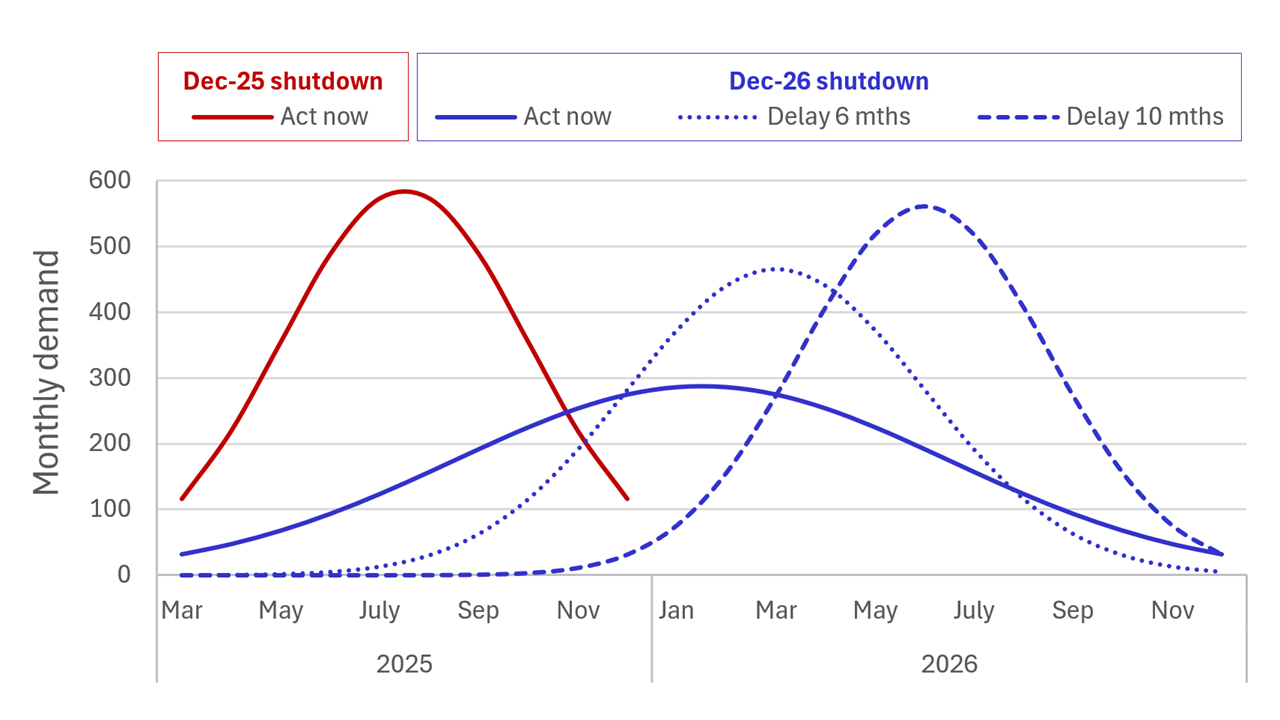 Dec-25 shutdown
Act now

Dec-26 shutdown
Act now
Delay 6 mths
Delay 10 mths

Monthly demand

600
500
400
300
200
100
0

Mar
May
July
Sep
Nov
Jan
Mar
May
July
Sep
Nov

2025
2026